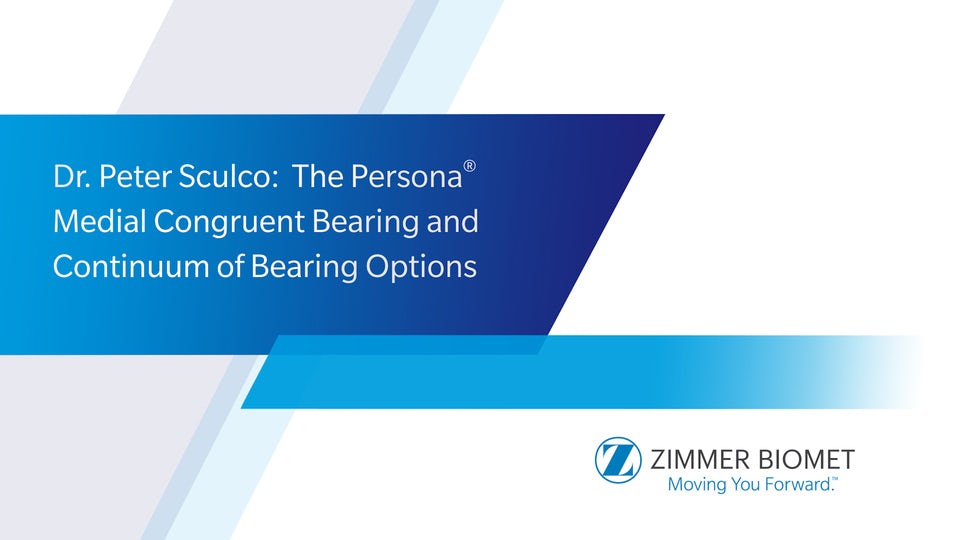 Dr. Peter Sculco: The Persona® Medial Congruent Bearing and Continuum of Bearing Options

ZIMMER BIOMET
Moving You Forward.™